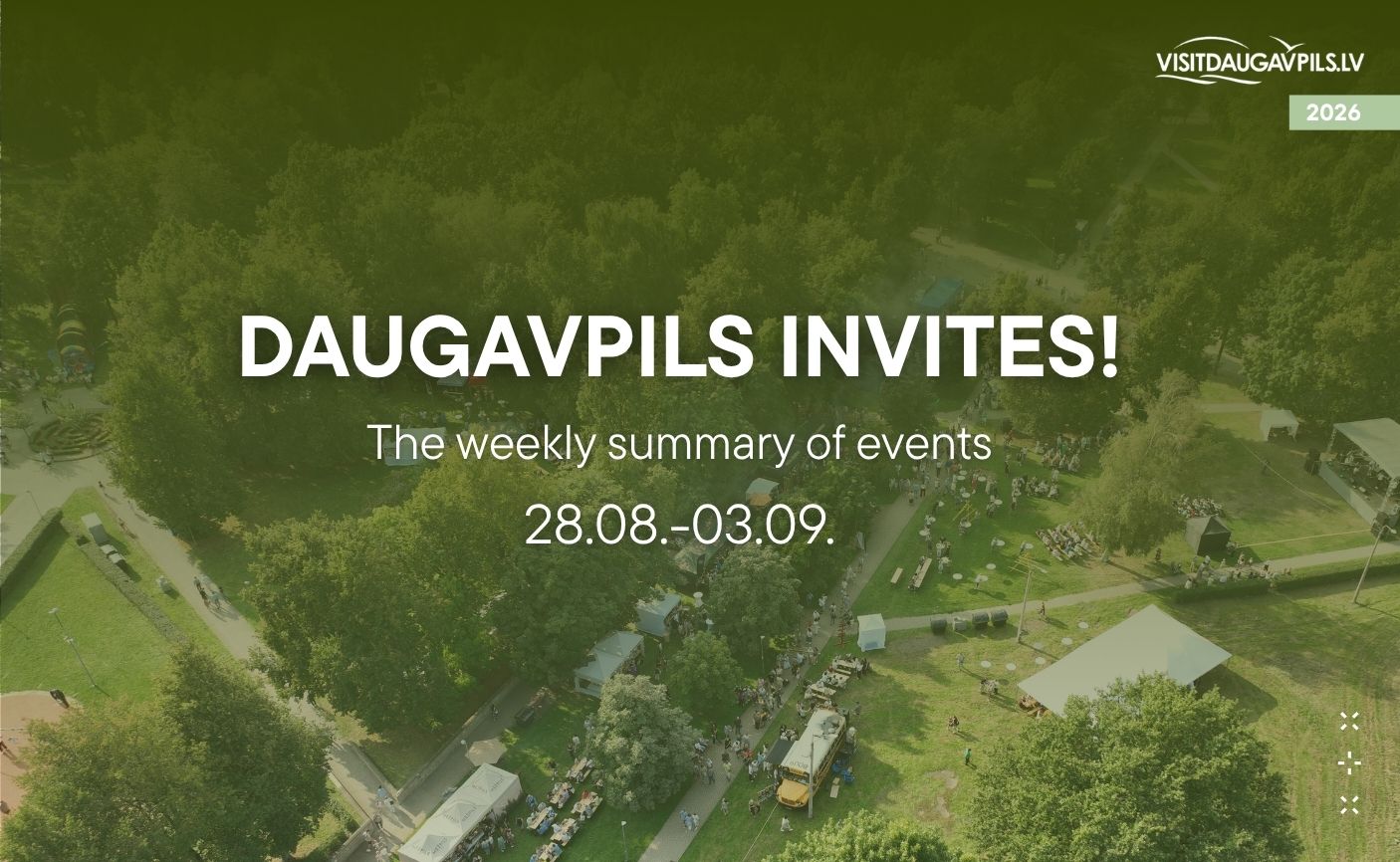 VISITDAUGAVPILS.LV

2026

DAUGAVPILS INVITES!

The weekly summary of events

28.08.-03.09.